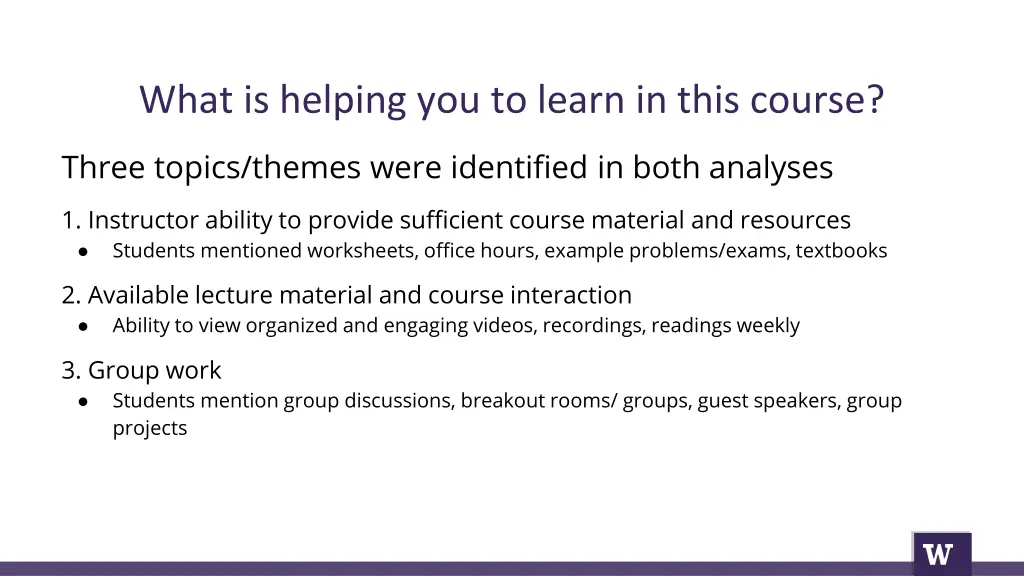 What is helping you to learn in this course?

Three topics/themes were identified in both analyses

1. Instructor ability to provide sufficient course material and resources
● Students mentioned worksheets, office hours, example problems/exams, textbooks

2. Available lecture material and course interaction
● Ability to view organized and engaging videos, recordings, readings weekly

3. Group work
● Students mention group discussions, breakout rooms/ groups, guest speakers, group projects

W